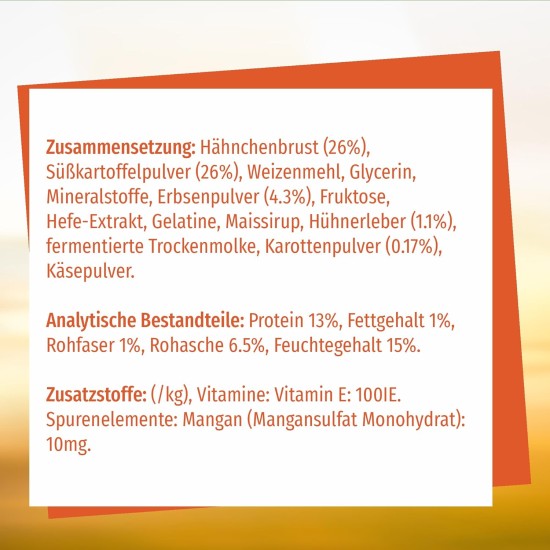 Zusammensetzung: Hähnchenbrust (26%), Süßkartoffelpulver (26%), Weizenmehl, Glycerin, Mineralstoffe, Erbsenpulver (4.3%), Fruktose, Hefe-Extrakt, Gelatine, Maissirup, Hühnerleber (1.1%), fermentierte Trockenmolke, Karottenpulver (0.17%), Käsepulver.

Analytische Bestandteile: Protein 13%, Fettgehalt 1%, Rohfaser 1%, Rohasche 6.5%, Feuchtegehalt 15%.

Zusatzstoffe: (/kg), Vitamine: Vitamin E: 100IE. Spurenelemente: Mangan (Mangansulfat Monohydrat): 10mg.